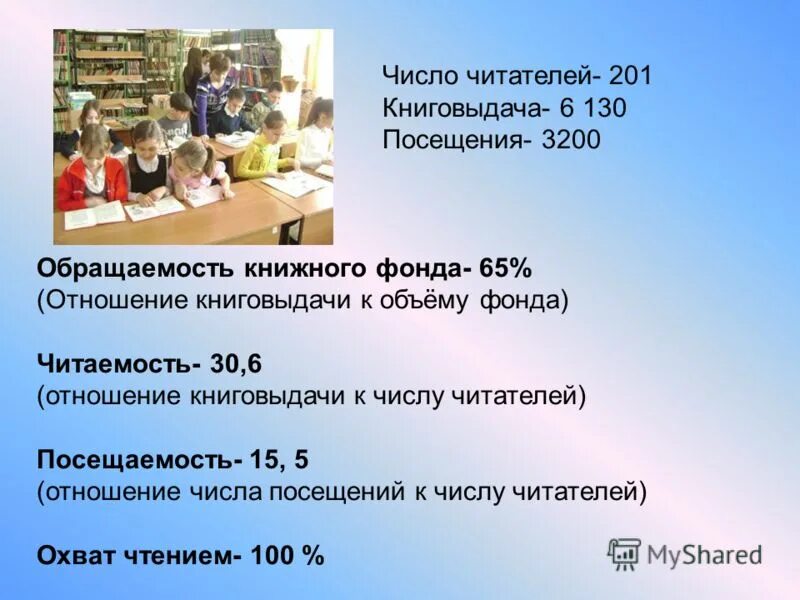 Число читателей- 201
Книговыдача- 6 130
Посещения- 3200

Обращаемость книжного фонда- 65%
(Отношение книговыдачи к объёму фонда)

Читаемость- 30,6
(отношение книговыдачи к числу читателей)

Посещаемость- 15, 5
(отношение числа посещений к числу читателей)

Охват чтением- 100 %

MyShared